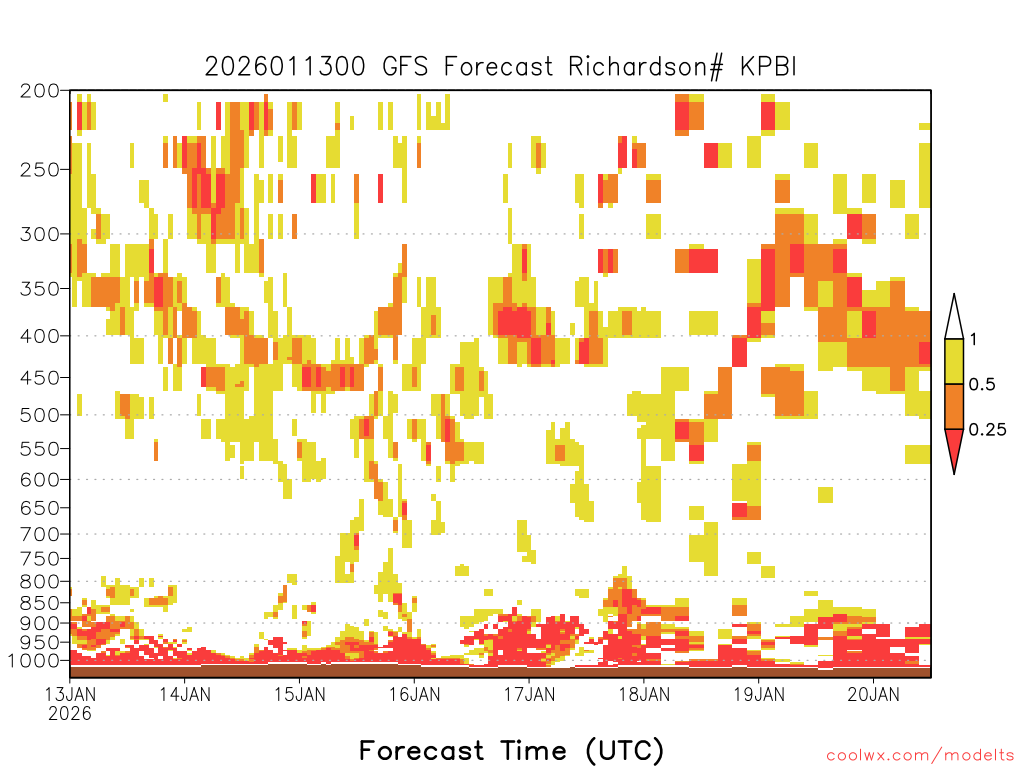 2026011300 GFS Forecast Richardson# KPBI

200
250
300
350
400
450
500
550
600
650
700
750
800
850
900
950
1000

1
0.5
0.25

13JAN
2026
14JAN
15JAN
16JAN
17JAN
18JAN
19JAN
20JAN

Forecast Time (UTC)

coolwx.com/modelts